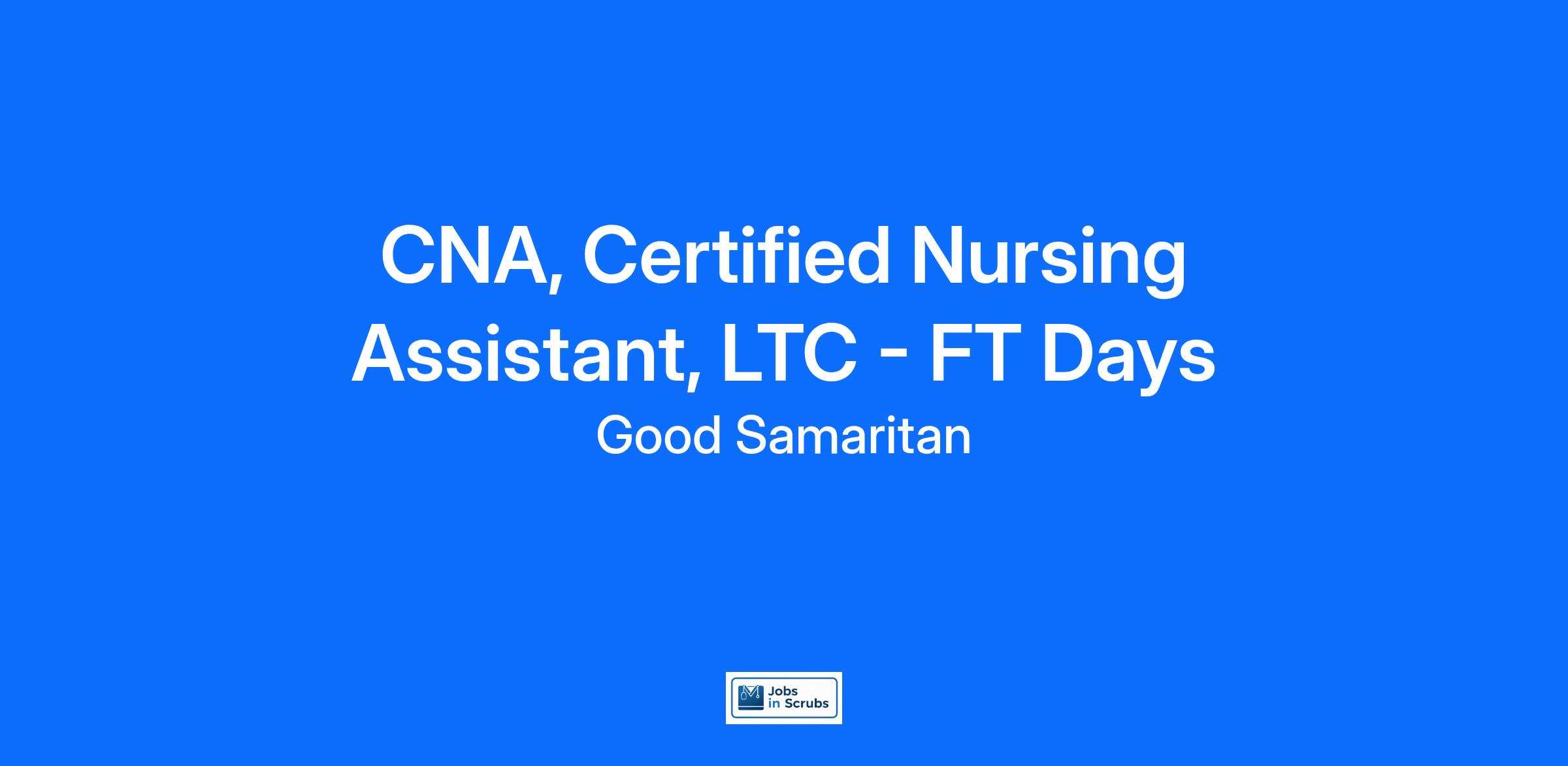 CNA, Certified Nursing Assistant, LTC - FT Days

Good Samaritan

Jobs in Scrubs